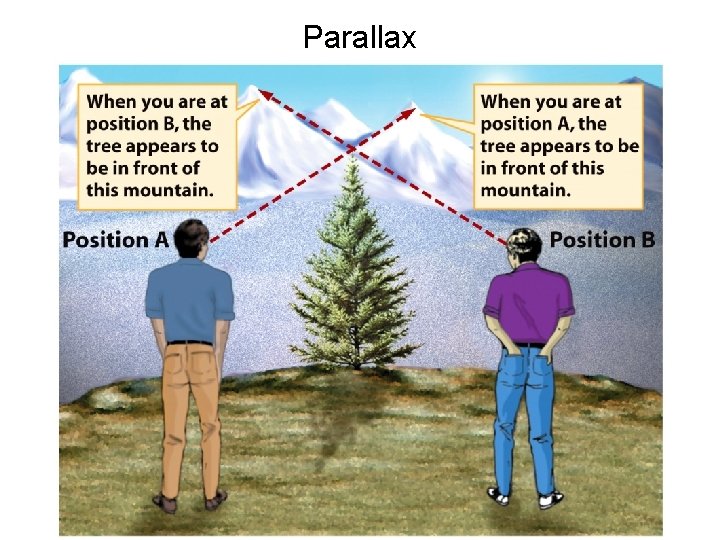 Parallax

When you are at position B, the tree appears to be in front of this mountain.

When you are at position A, the tree appears to be in front of this mountain.

Position A

Position B